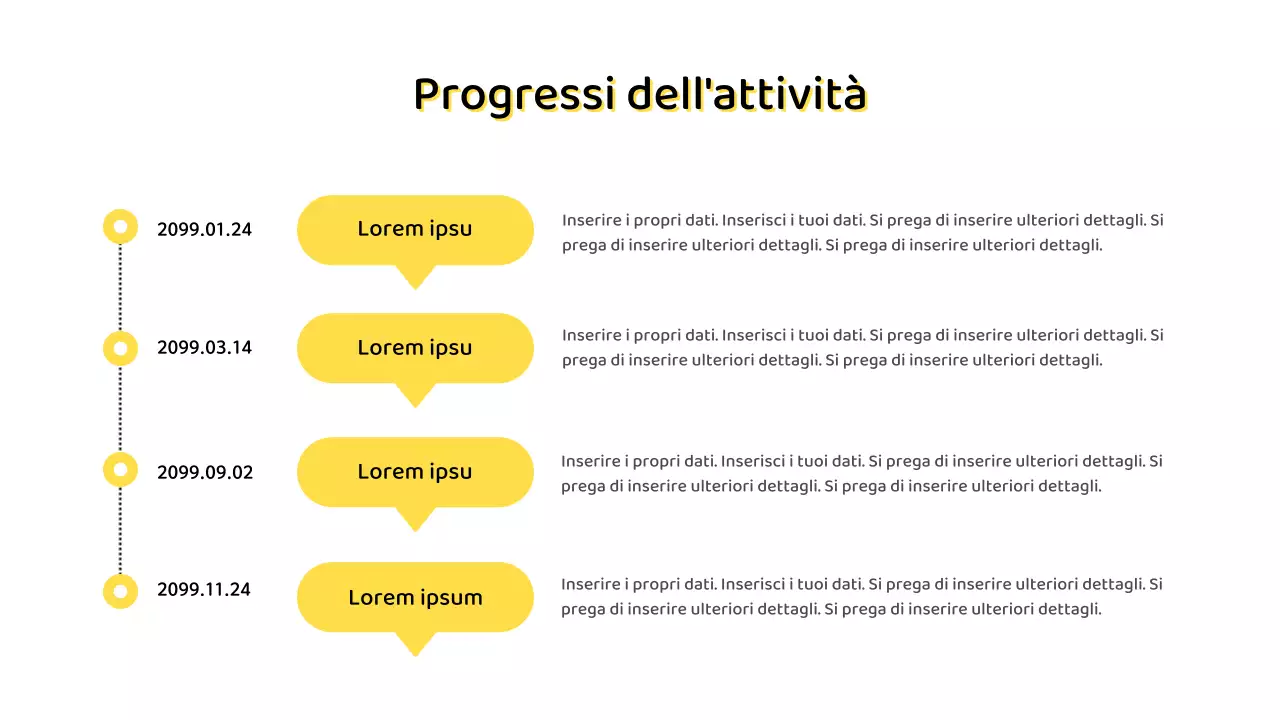 Progressi dell'attività

2099.01.24

Lorem ipsu

Inserire i propri dati. Inserisci i tuoi dati. Si prega di inserire ulteriori dettagli. Si prega di inserire ulteriori dettagli. Si prega di inserire ulteriori dettagli.

2099.03.14

Lorem ipsu

Inserire i propri dati. Inserisci i tuoi dati. Si prega di inserire ulteriori dettagli. Si prega di inserire ulteriori dettagli. Si prega di inserire ulteriori dettagli.

2099.09.02

Lorem ipsu

Inserire i propri dati. Inserisci i tuoi dati. Si prega di inserire ulteriori dettagli. Si prega di inserire ulteriori dettagli. Si prega di inserire ulteriori dettagli.

2099.11.24

Lorem ipsum

Inserire i propri dati. Inserisci i tuoi dati. Si prega di inserire ulteriori dettagli. Si prega di inserire ulteriori dettagli. Si prega di inserire ulteriori dettagli.